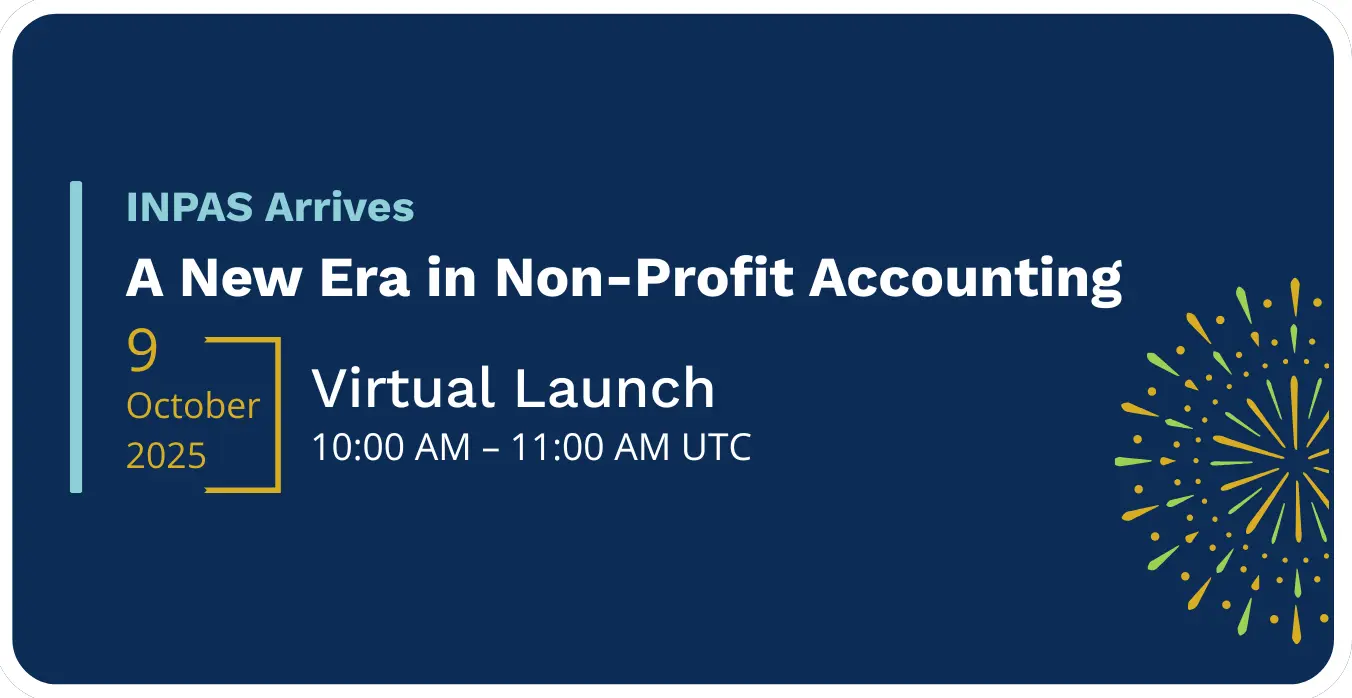 INPAS Arrives

A New Era in Non-Profit Accounting

9
October
2025

Virtual Launch
10:00 AM – 11:00 AM UTC